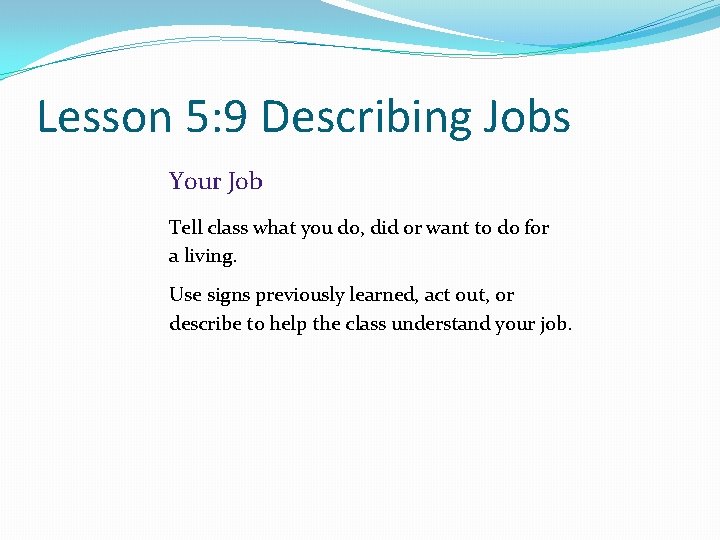 Lesson 5:9 Describing Jobs

Your Job

Tell class what you do, did or want to do for a living.

Use signs previously learned, act out, or describe to help the class understand your job.